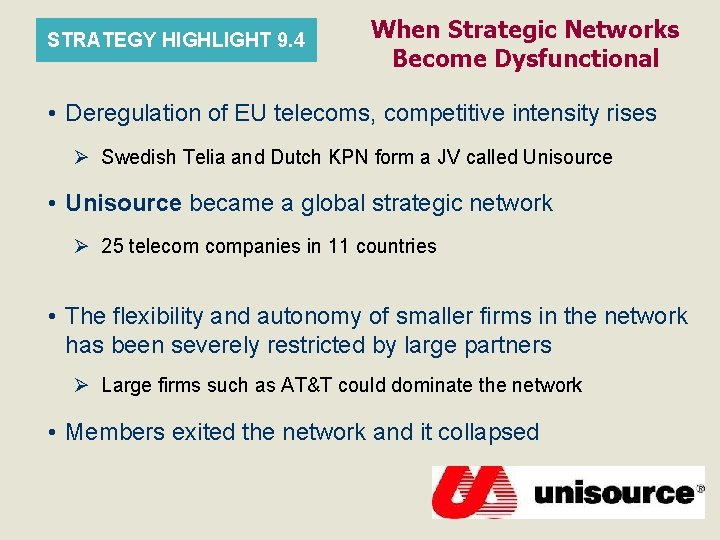 STRATEGY HIGHLIGHT 9.4

When Strategic Networks Become Dysfunctional

• Deregulation of EU telecoms, competitive intensity rises

➢ Swedish Telia and Dutch KPN form a JV called Unisource

• Unisource became a global strategic network

➢ 25 telecom companies in 11 countries

• The flexibility and autonomy of smaller firms in the network has been severely restricted by large partners

➢ Large firms such as AT&T could dominate the network

• Members exited the network and it collapsed

unisource®